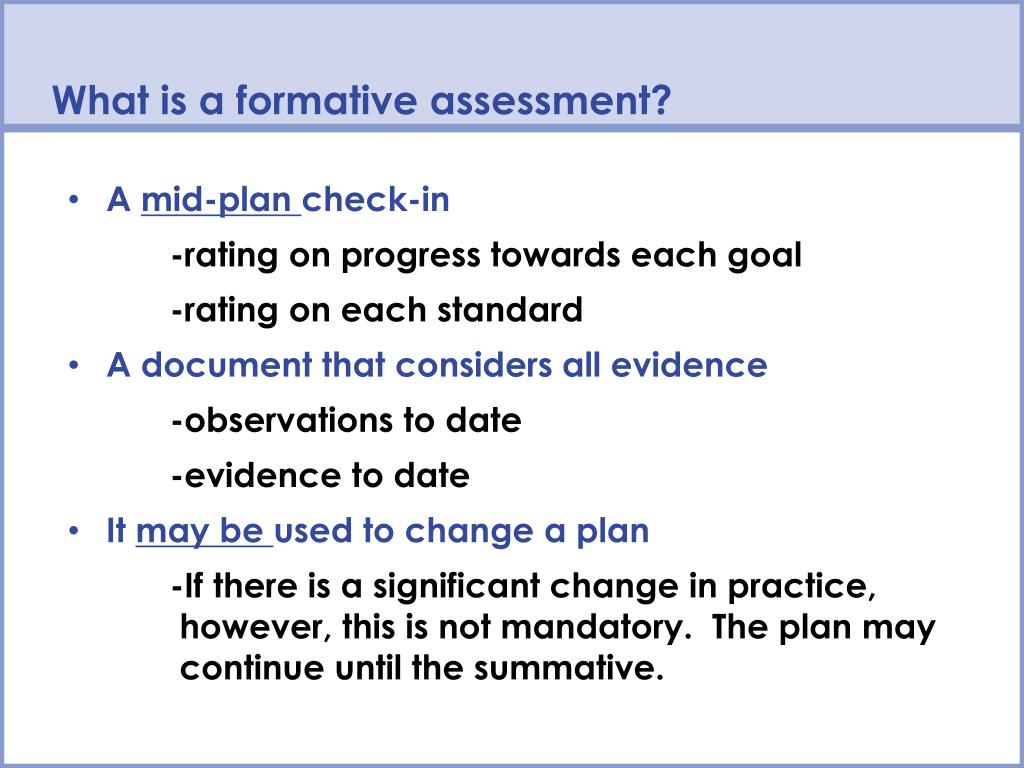 What is a formative assessment?

• A mid-plan check-in

-rating on progress towards each goal

-rating on each standard

• A document that considers all evidence

-observations to date

-evidence to date

• It may be used to change a plan

-If there is a significant change in practice, however, this is not mandatory. The plan may continue until the summative.